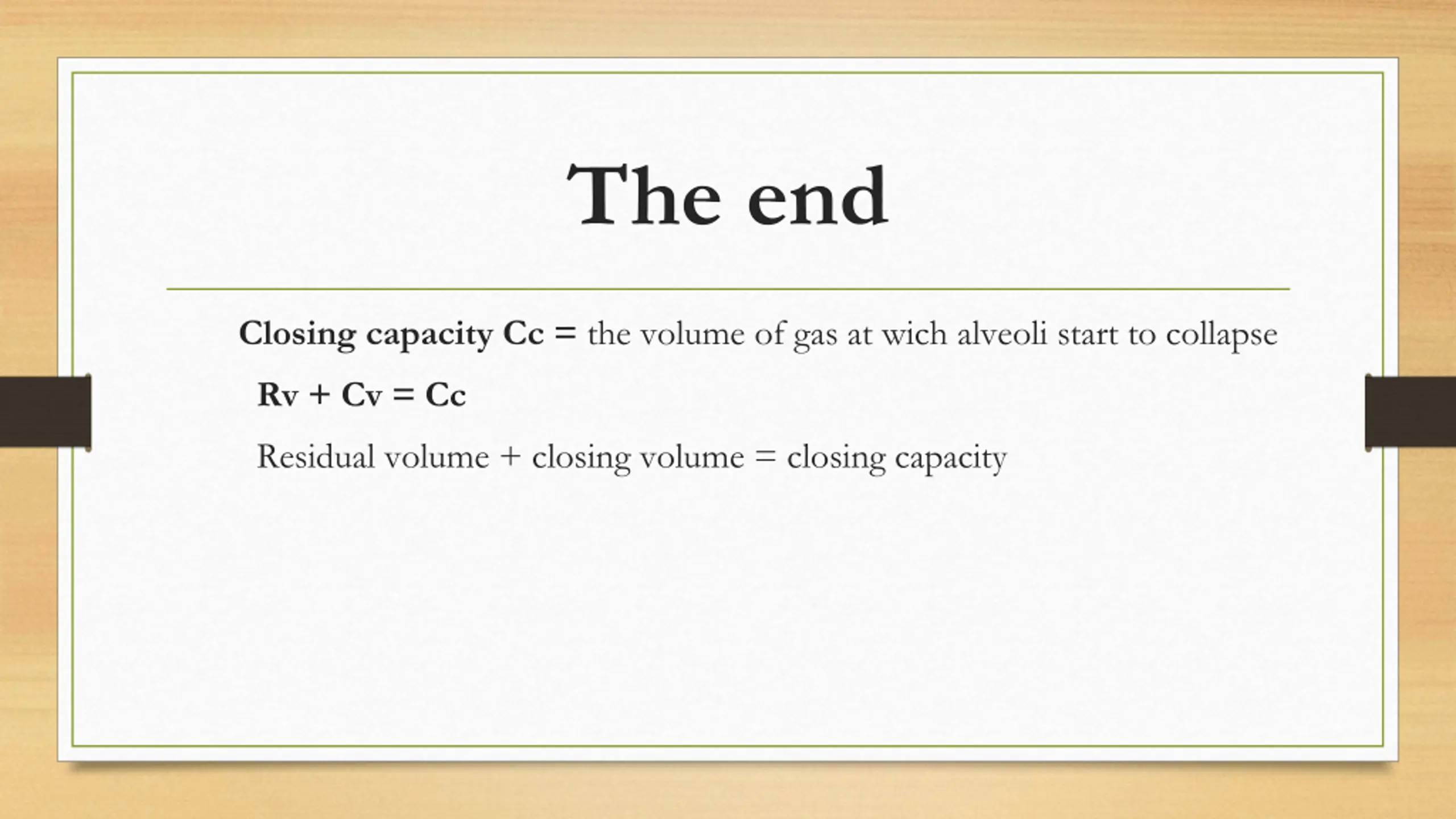 The end

Closing capacity Cc = the volume of gas at wich alveoli start to collapse

Rv + Cv = Cc

Residual volume + closing volume = closing capacity